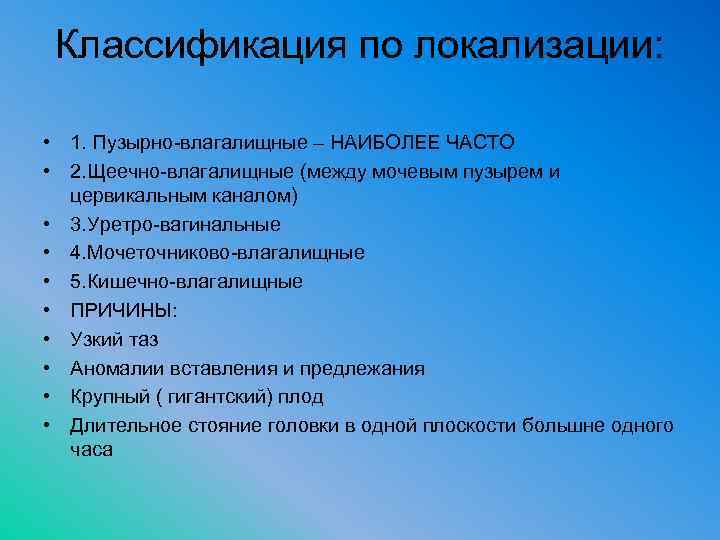 Классификация по локализации:

• 1. Пузырно-влагалищные – НАИБОЛЕЕ ЧАСТО
• 2.Щеечно-влагалищные (между мочевым пузырем и цервикальным каналом)
• 3.Уретро-вагинальные
• 4.Мочеточниково-влагалищные
• 5.Кишечно-влагалищные
• ПРИЧИНЫ:
• Узкий таз
• Аномалии вставления и предлежания
• Крупный ( гигантский) плод
• Длительное стояние головки в одной плоскости большне одного часа